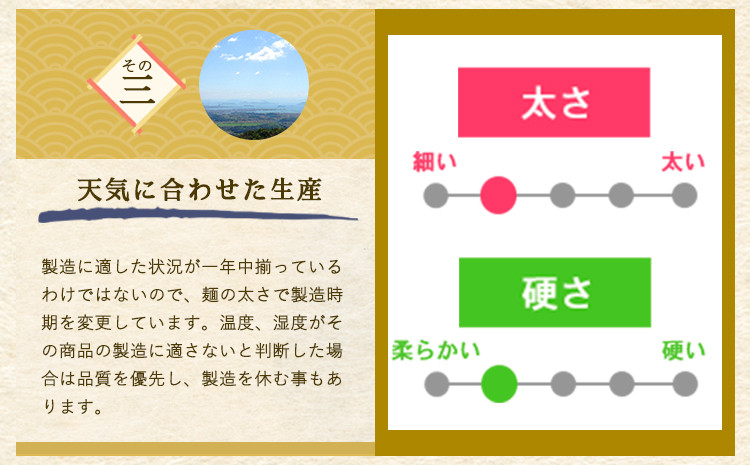 その
三

天気に合わせた生産

製造に適した状況が一年中揃っているわけではないので、麺の太さで製造時期を変更しています。温度、湿度がその商品の製造に適さないと判断した場合は品質を優先し、製造を休む事もあります。

太さ

細い

太い

硬さ

柔らかい

硬い